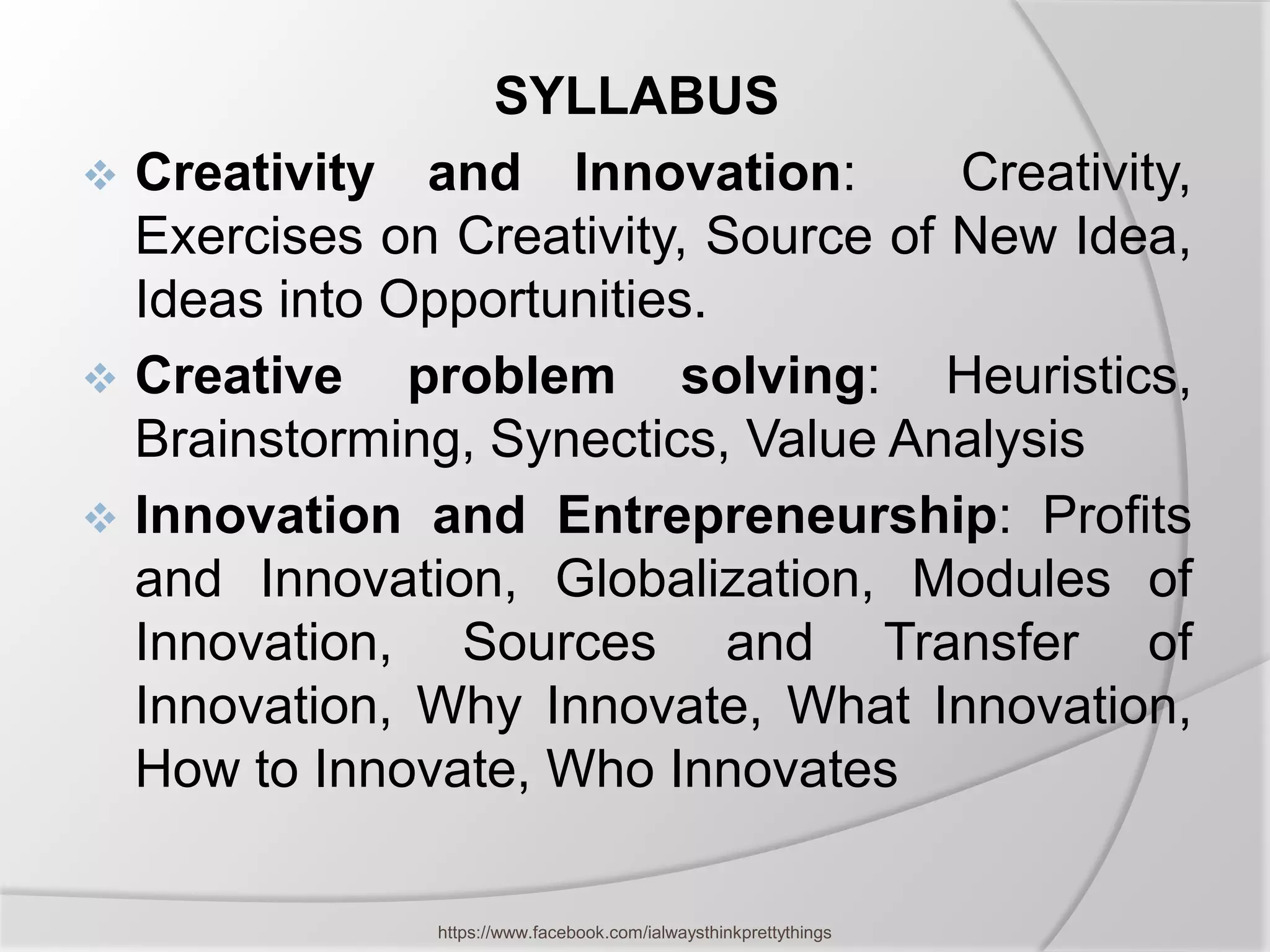 SYLLABUS

❖ Creativity and Innovation: Creativity, Exercises on Creativity, Source of New Idea, Ideas into Opportunities.

❖ Creative problem solving: Heuristics, Brainstorming, Synectics, Value Analysis

❖ Innovation and Entrepreneurship: Profits and Innovation, Globalization, Modules of Innovation, Sources and Transfer of Innovation, Why Innovate, What Innovation, How to Innovate, Who Innovates

https://www.facebook.com/ialwaysthinkprettythings